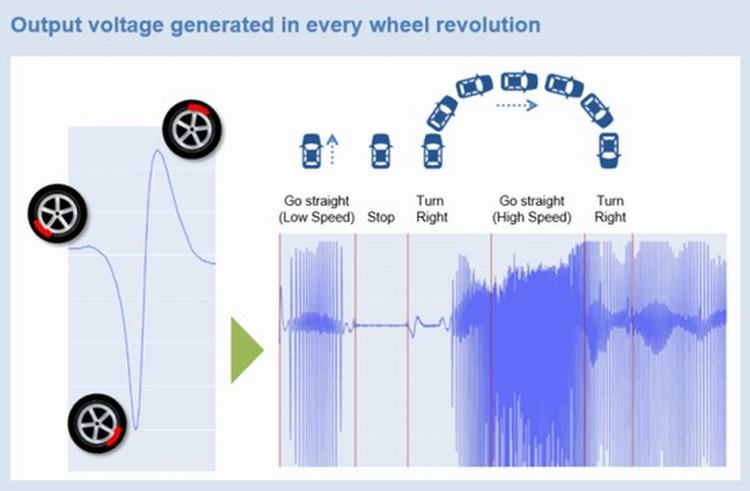 Output voltage generated in every wheel revolution

Go straight (Low Speed)

Stop

Turn Right

Go straight (High Speed)

Turn Right